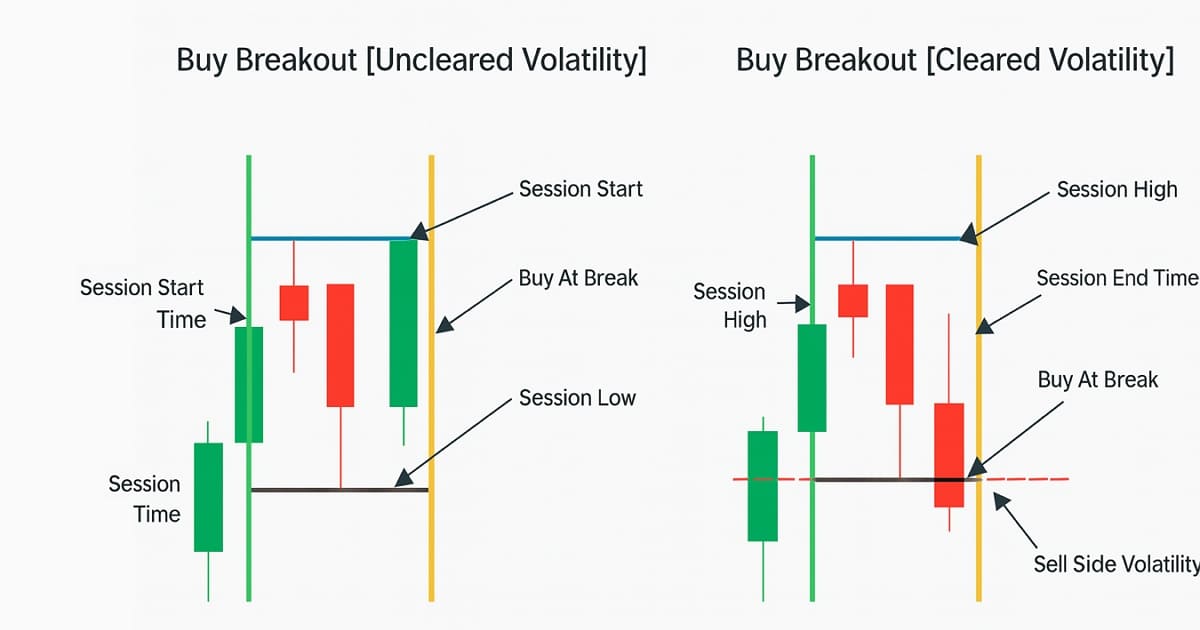 Buy Breakout [Uncleared Volatility]

Session Start

Session Start Time

Buy At Break

Session Low

Session Time

Buy Breakout [Cleared Volatility]

Session High

Session High

Session End Time

Buy At Break

Sell Side Volatility